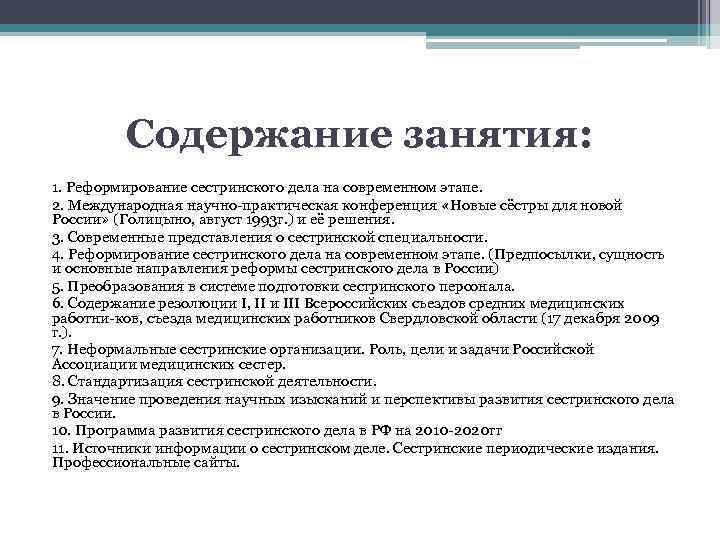 Содержание занятия:

1. Реформирование сестринского дела на современном этапе.

2. Международная научно-практическая конференция «Новые сёстры для новой России» (Голицыно, август 1993г.) и её решения.

3. Современные представления о сестринской специальности.

4. Реформирование сестринского дела на современном этапе. (Предпосылки, сущность и основные направления реформы сестринского дела в России)

5. Преобразования в системе подготовки сестринского персонала.

6. Содержание резолюции I, II и III Всероссийских съездов средних медицинских работни-ков, съезда медицинских работников Свердловской области (17 декабря 2009 г.).

7. Неформальные сестринские организации. Роль, цели и задачи Российской Ассоциации медицинских сестер.

8. Стандартизация сестринской деятельности.

9. Значение проведения научных изысканий и перспективы развития сестринского дела в России.

10. Программа развития сестринского дела в РФ на 2010-2020гг

11. Источники информации о сестринском деле. Сестринские периодические издания. Профессиональные сайты.